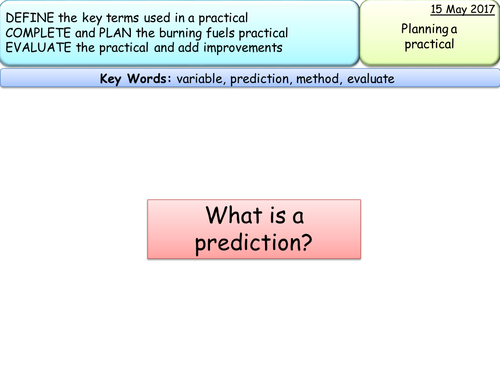 DEFINE the key terms used in a practical
COMPLETE and PLAN the burning fuels practical
EVALUATE the practical and add improvements

15 May 2017

Planning a practical

Key Words: variable, prediction, method, evaluate

What is a prediction?